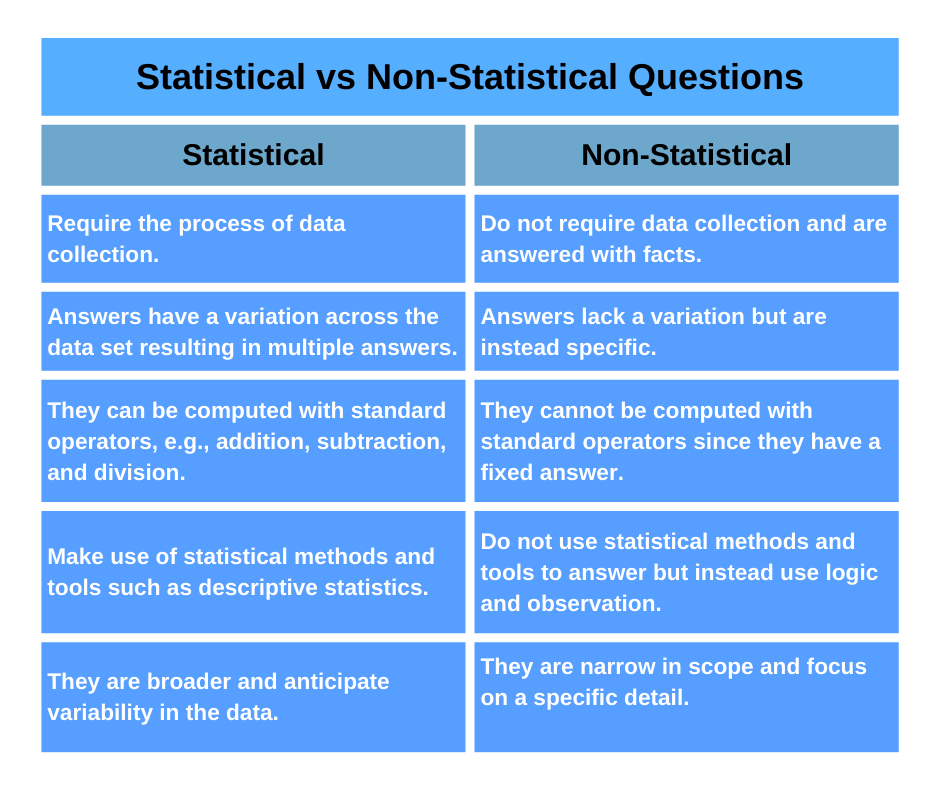 Statistical vs Non-Statistical Questions

| Statistical | Non-Statistical |
|---|---|
| Require the process of data collection. | Do not require data collection and are answered with facts. |
| Answers have a variation across the data set resulting in multiple answers. | Answers lack a variation but are instead specific. |
| They can be computed with standard operators, e.g., addition, subtraction, and division. | They cannot be computed with standard operators since they have a fixed answer. |
| Make use of statistical methods and tools such as descriptive statistics. | Do not use statistical methods and tools to answer but instead use logic and observation. |
| They are broader and anticipate variability in the data. | They are narrow in scope and focus on a specific detail. |